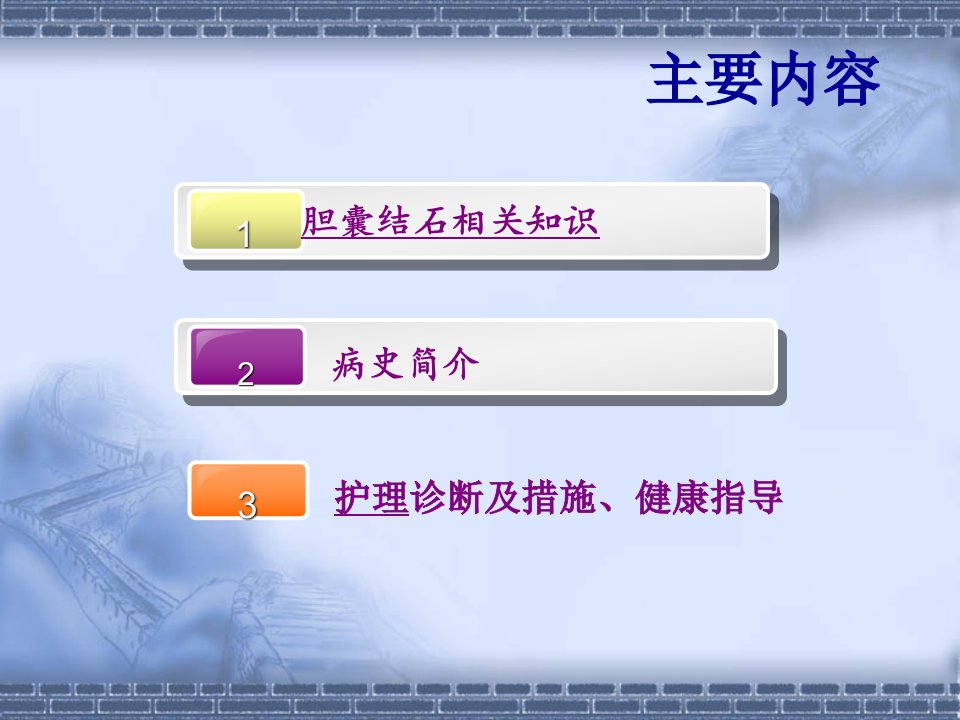 主要内容

1 胆囊结石相关知识

2 病史简介

3 护理诊断及措施、健康指导